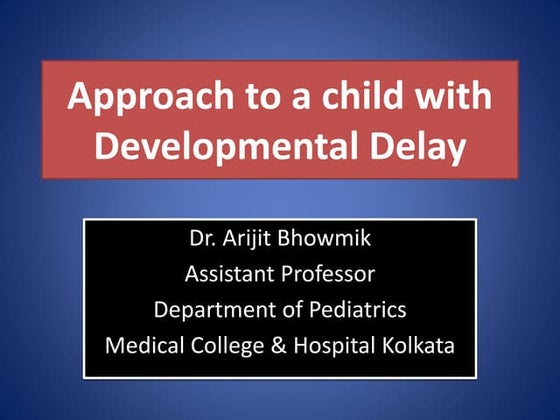 Approach to a child with Developmental Delay

Dr. Arijit Bhowmik
Assistant Professor
Department of Pediatrics
Medical College & Hospital Kolkata